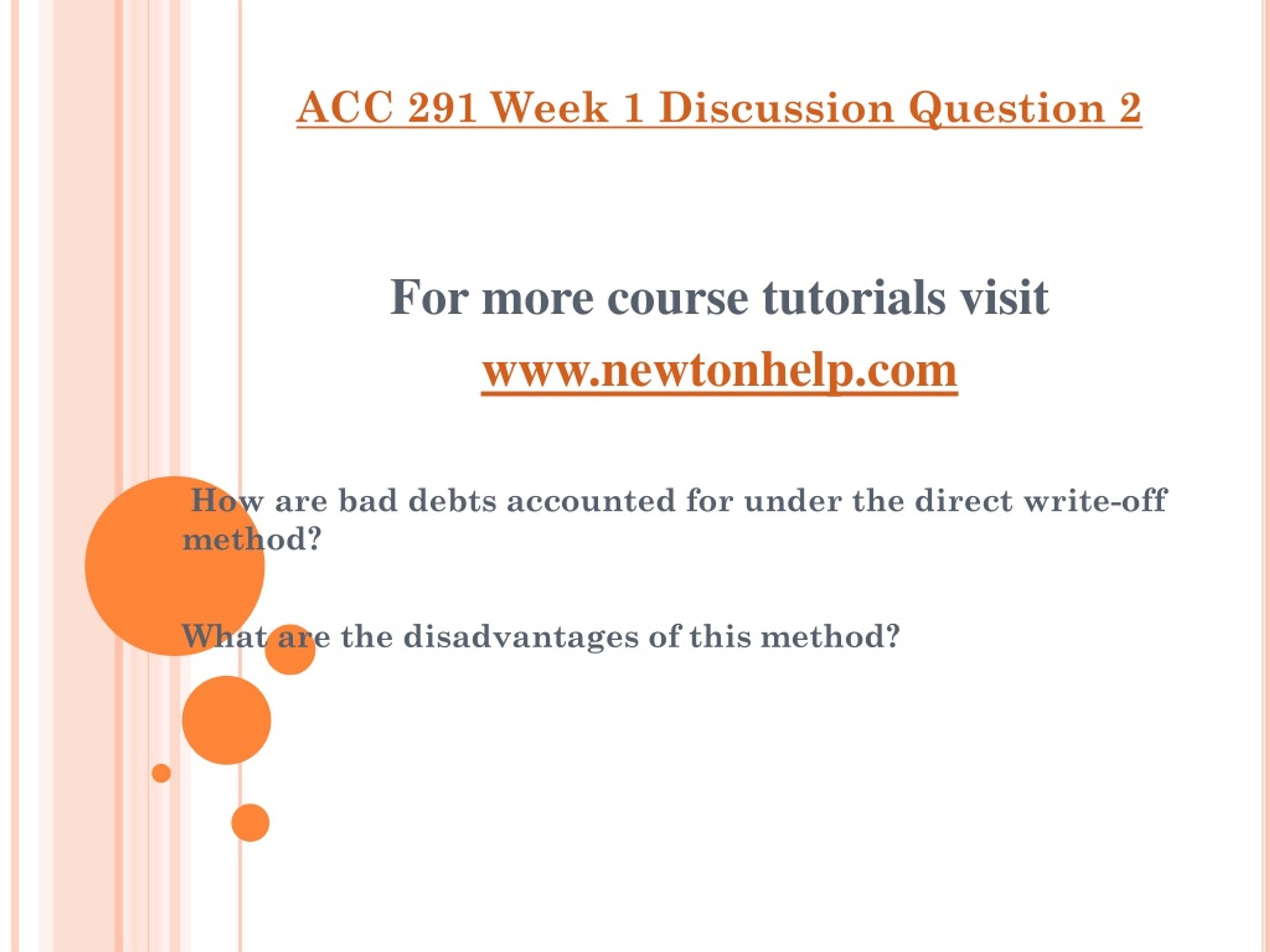 ACC 291 Week 1 Discussion Question 2

For more course tutorials visit

www.newtonhelp.com

How are bad debts accounted for under the direct write-off method?

What are the disadvantages of this method?